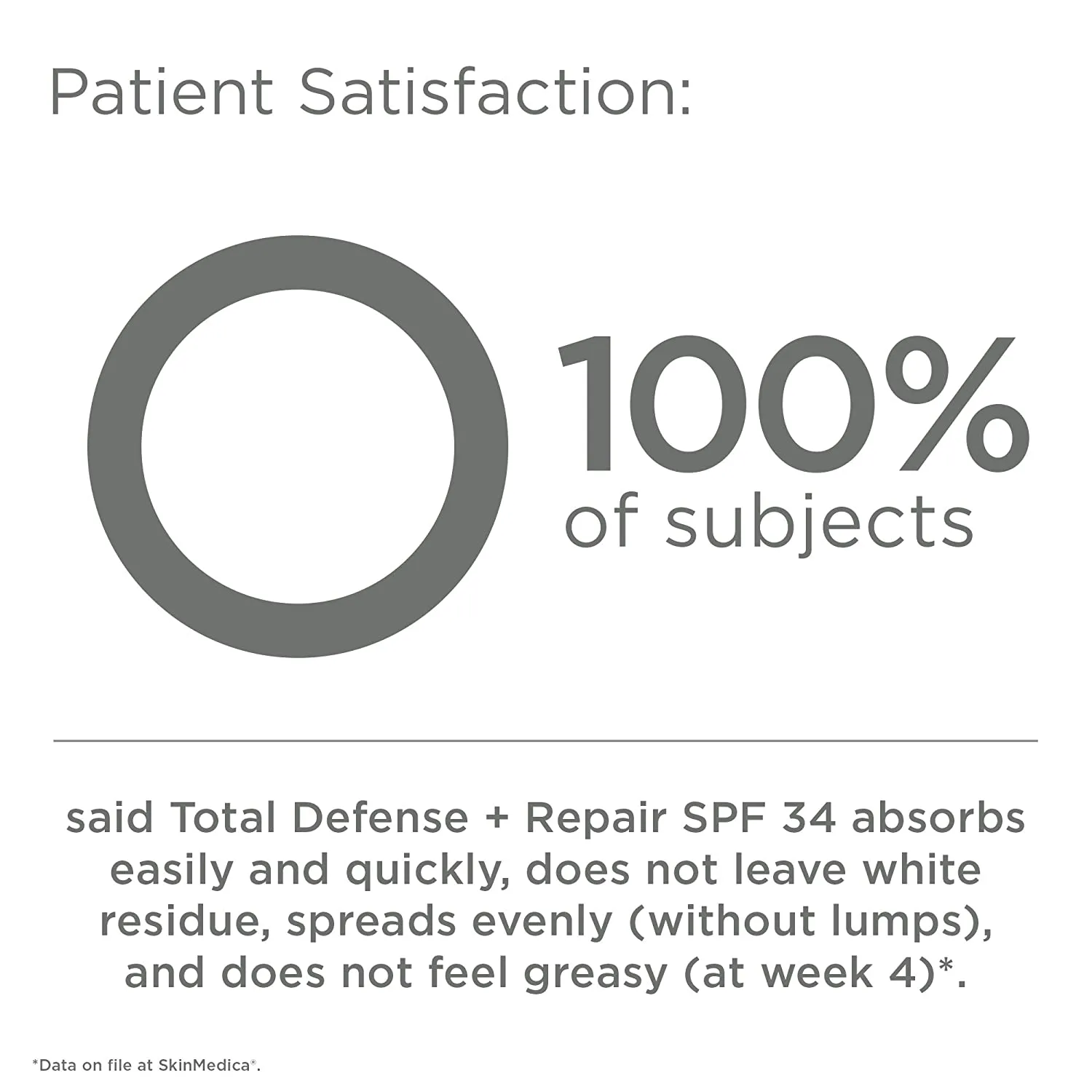 Patient Satisfaction:

100%
of subjects

said Total Defense + Repair SPF 34 absorbs easily and quickly, does not leave white residue, spreads evenly (without lumps), and does not feel greasy (at week 4)*.

*Data on file at SkinMedica®.